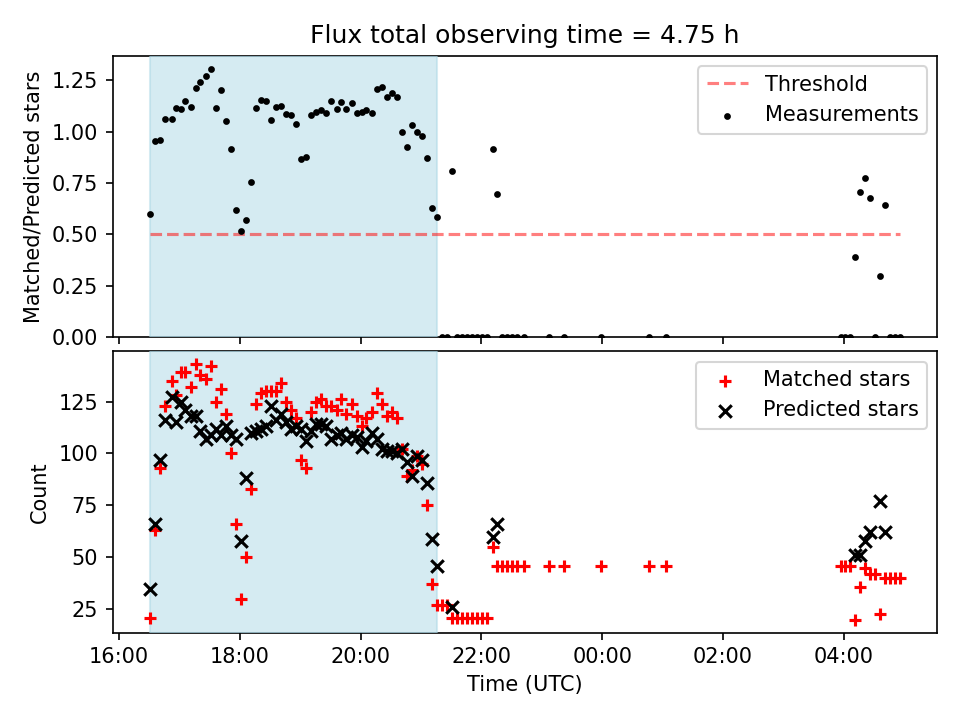 Flux total observing time = 4.75 h

Matched/Predicted stars

1.25
1.00
0.75
0.50
0.25
0.00

Threshold
Measurements

Count

125
100
75
50
25

Matched stars
Predicted stars

16:00
18:00
20:00
22:00
00:00
02:00
04:00

Time (UTC)